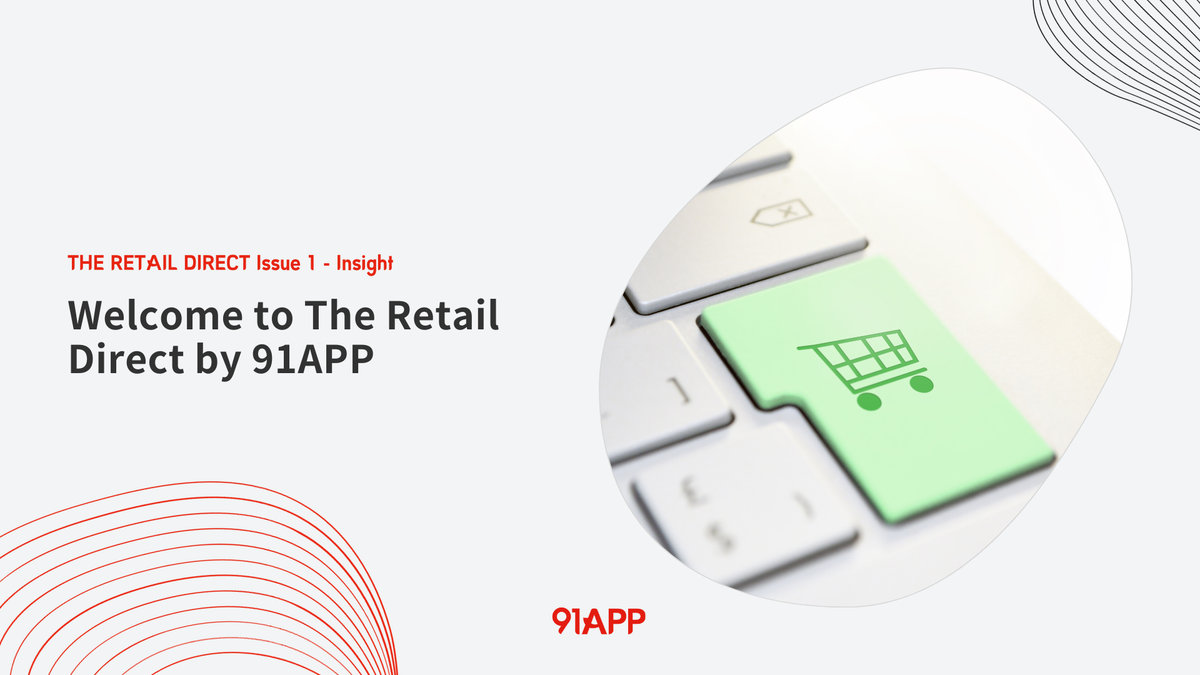 THE RETAIL DIRECT Issue 1 - Insight

Welcome to The Retail Direct by 91APP

91APP